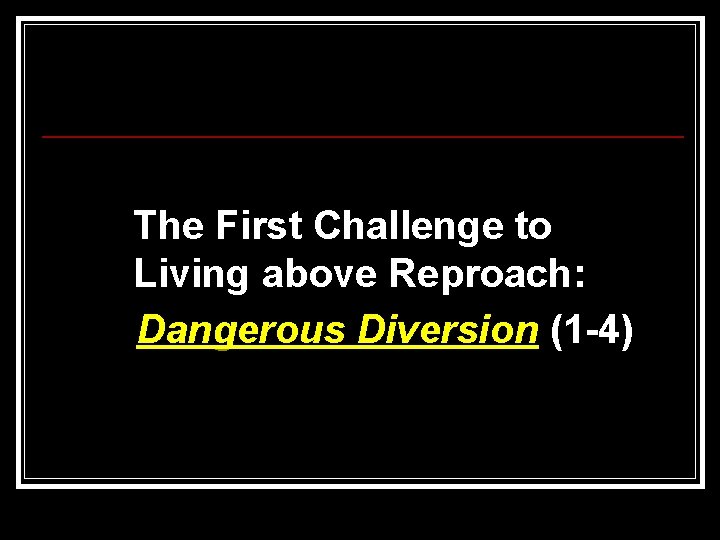 The First Challenge to Living above Reproach:

Dangerous Diversion (1-4)